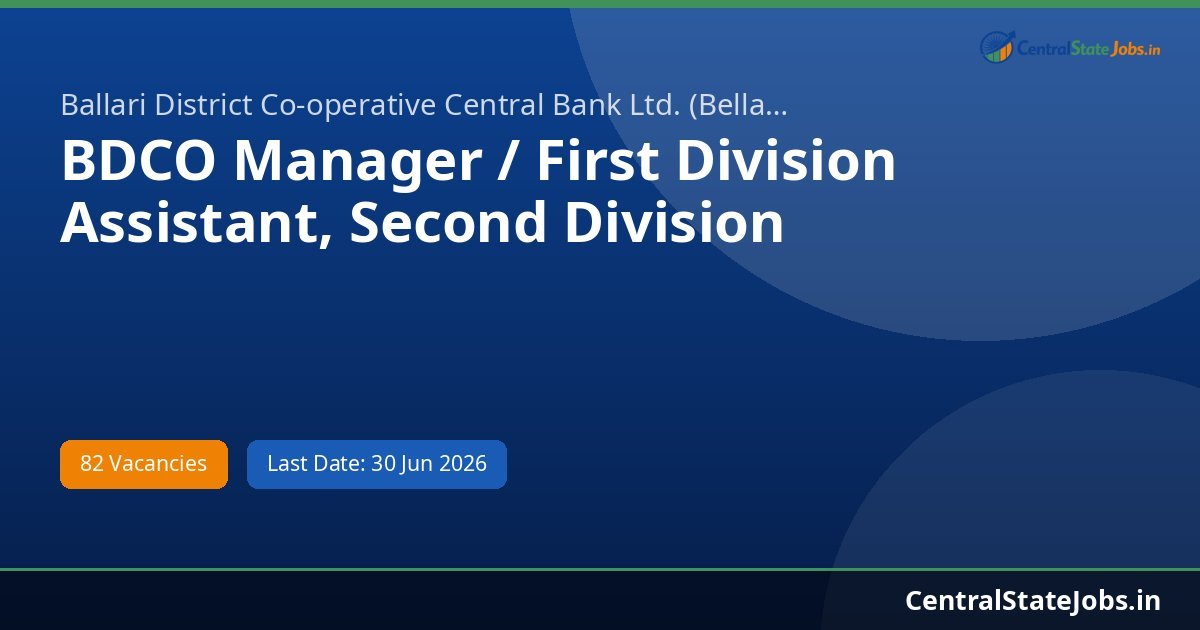 CentralStateJobs.in

Ballari District Co-operative Central Bank Ltd. (Bella...

BDCO Manager / First Division Assistant, Second Division

82 Vacancies

Last Date: 30 Jun 2026

CentralStateJobs.in